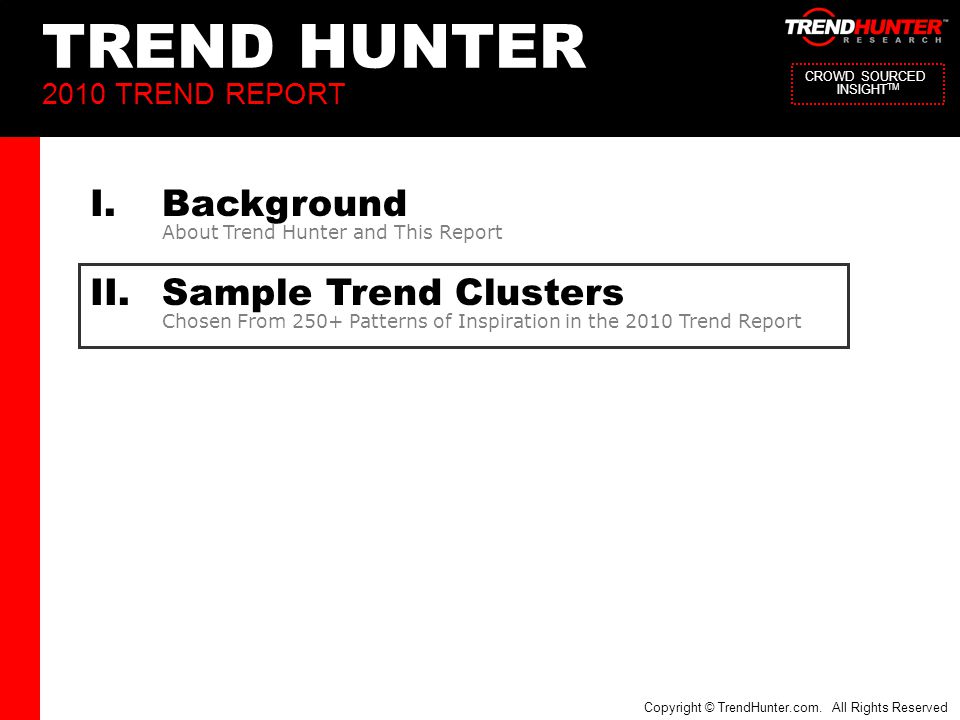 TREND HUNTER
2010 TREND REPORT

TRENDHUNTER™
RESEARCH

CROWD SOURCED INSIGHT™

I. Background
About Trend Hunter and This Report

II. Sample Trend Clusters
Chosen From 250+ Patterns of Inspiration in the 2010 Trend Report

Copyright © TrendHunter.com. All Rights Reserved